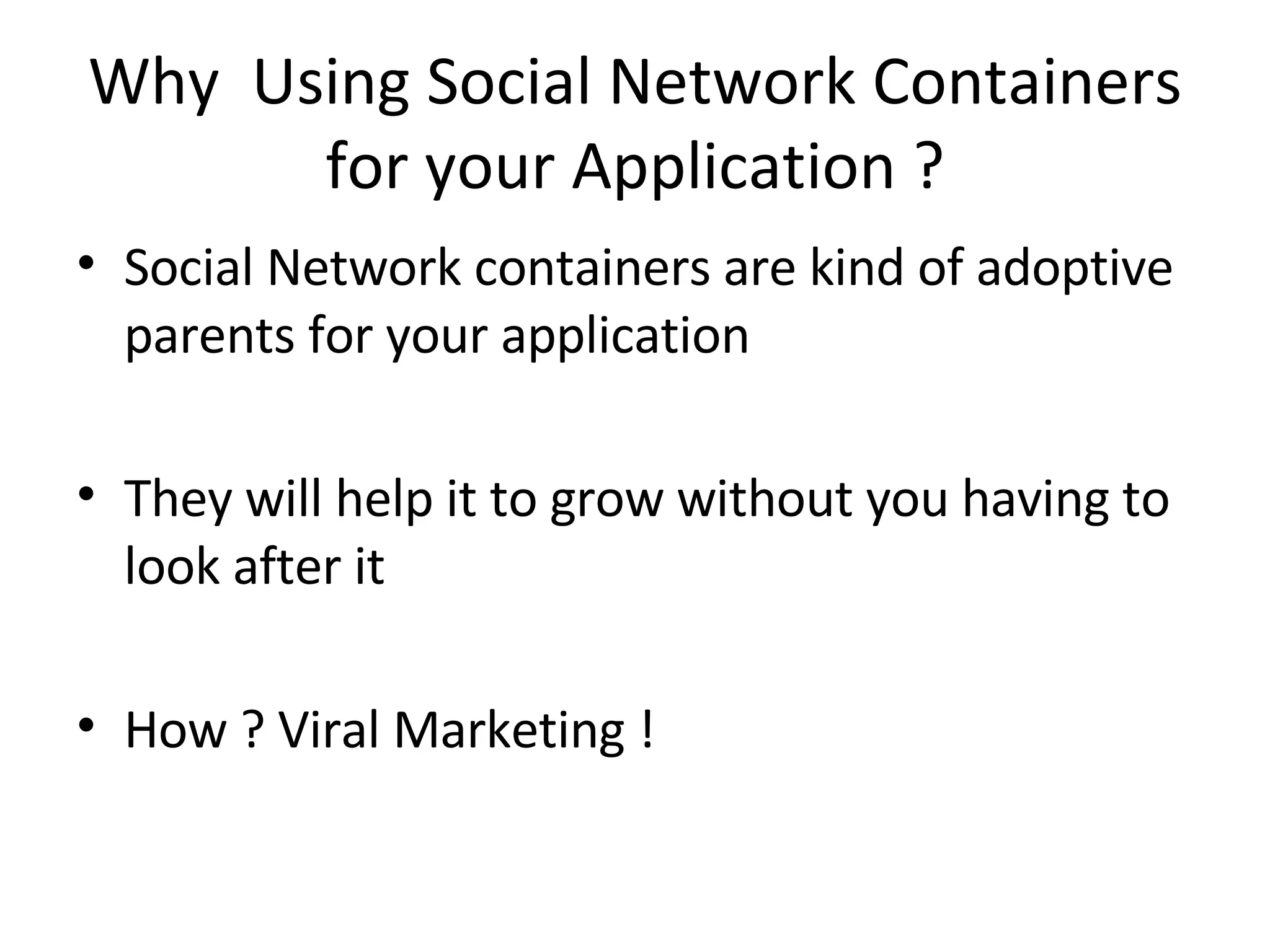 Why Using Social Network Containers for your Application ?

• Social Network containers are kind of adoptive parents for your application

• They will help it to grow without you having to look after it

• How ? Viral Marketing !